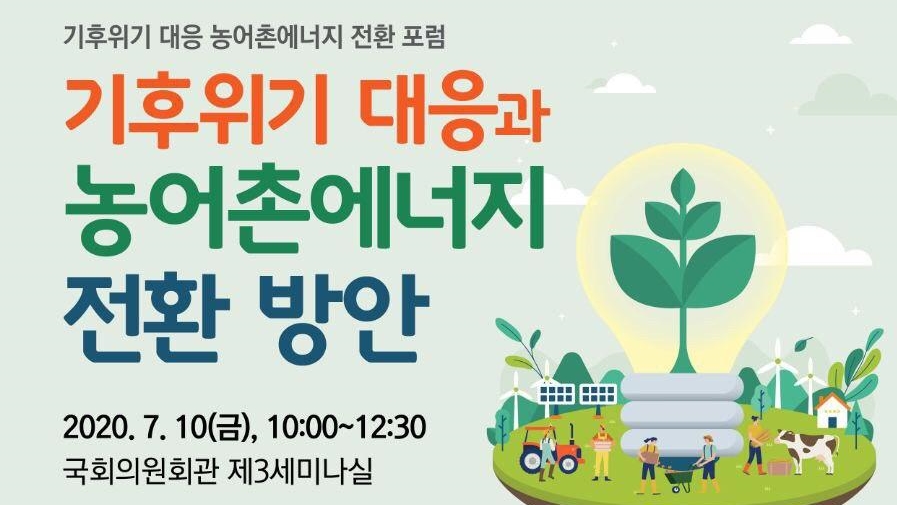 기후위기 대응 농어촌에너지 전환 포럼

기후위기 대응과 농어촌에너지 전환 방안

2020. 7. 10(금), 10:00~12:30
국회의원회관 제3세미나실